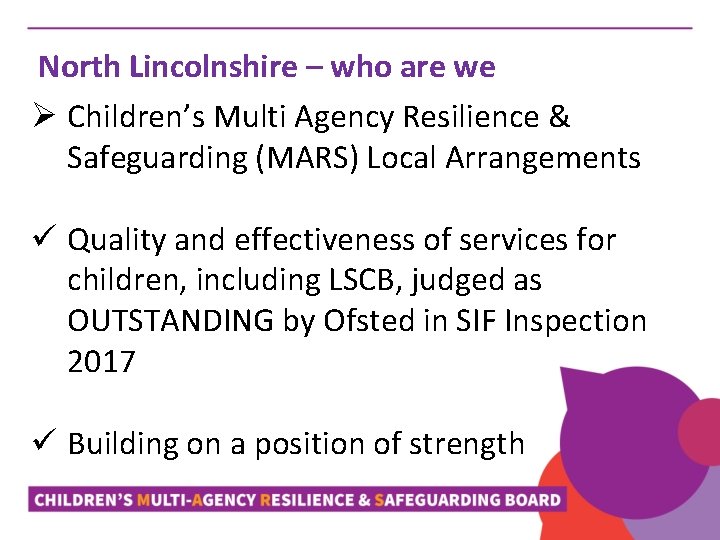 North Lincolnshire – who are we

➢ Children's Multi Agency Resilience & Safeguarding (MARS) Local Arrangements

✓ Quality and effectiveness of services for children, including LSCB, judged as OUTSTANDING by Ofsted in SIF Inspection 2017

✓ Building on a position of strength

CHILDREN'S MULTI-AGENCY RESILIENCE & SAFEGUARDING BOARD